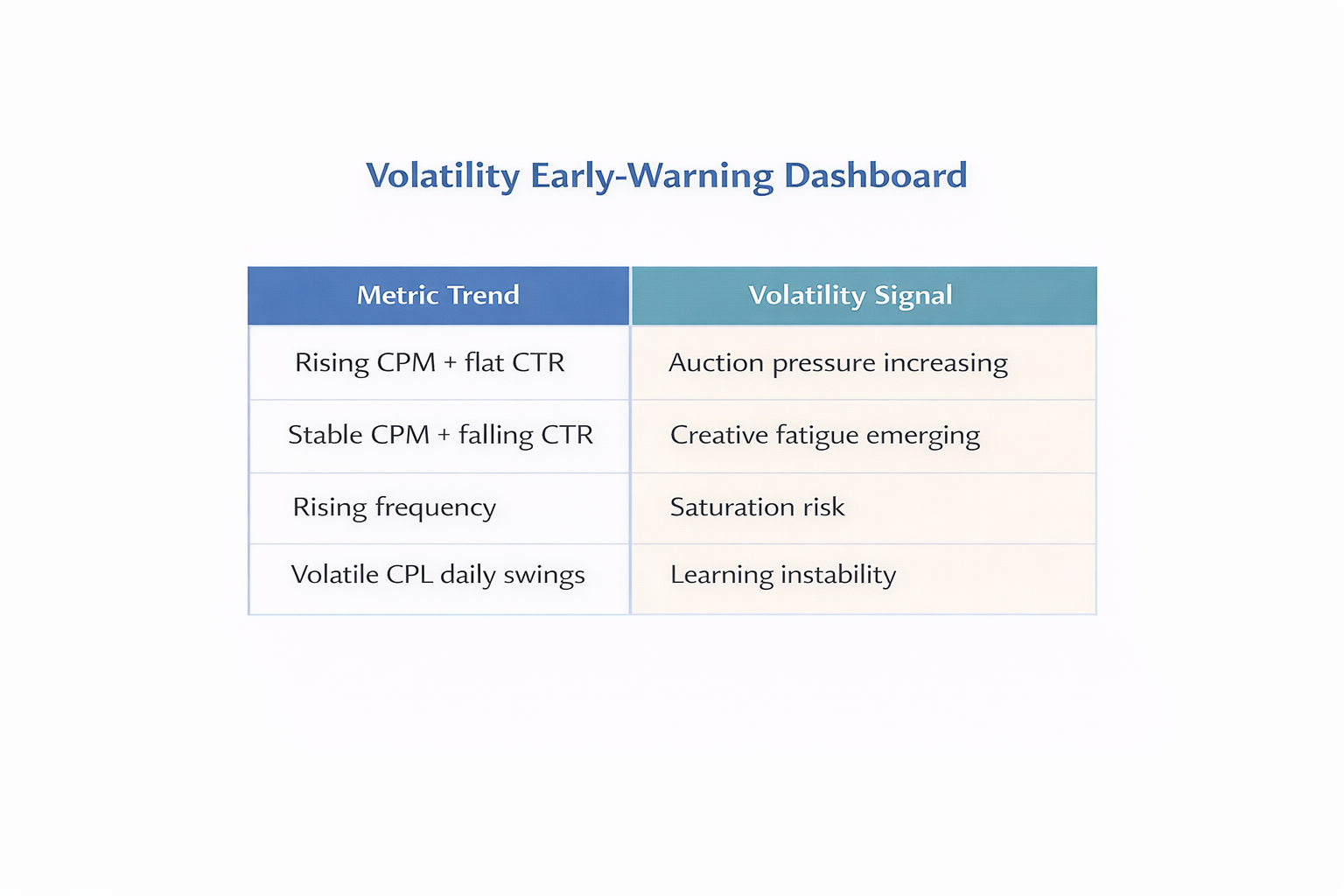 Volatility Early-Warning Dashboard

| Metric Trend | Volatility Signal |
|---|---|
| Rising CPM + flat CTR | Auction pressure increasing |
| Stable CPM + falling CTR | Creative fatigue emerging |
| Rising frequency | Saturation risk |
| Volatile CPL daily swings | Learning instability |